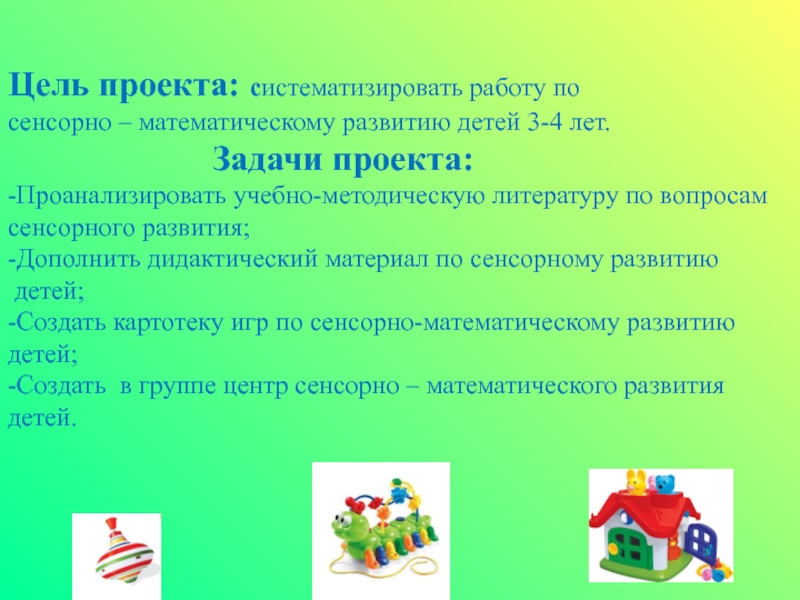 Цель проекта: систематизировать работу по сенсорно – математическому развитию детей 3-4 лет.

Задачи проекта:

-Проанализировать учебно-методическую литературу по вопросам сенсорного развития;

-Дополнить дидактический материал по сенсорному развитию детей;

-Создать картотеку игр по сенсорно-математическому развитию детей;

-Создать в группе центр сенсорно – математического развития детей.